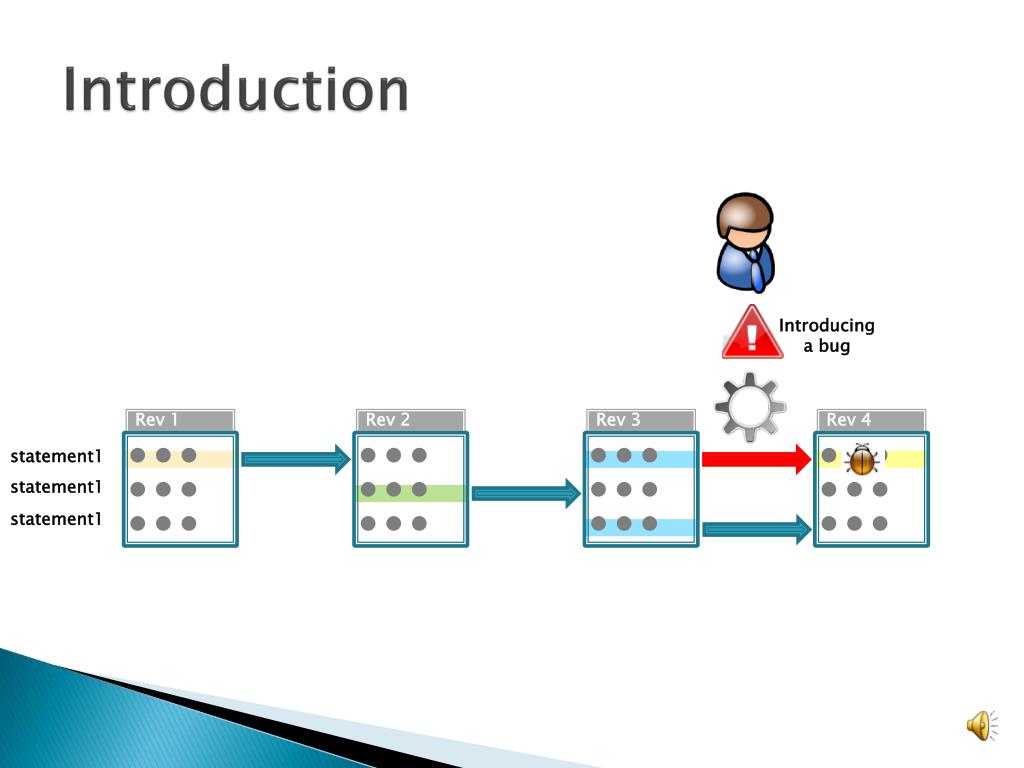 Introduction

Introducing a bug

Rev 1

Rev 2

Rev 3

Rev 4

statement1
statement1
statement1